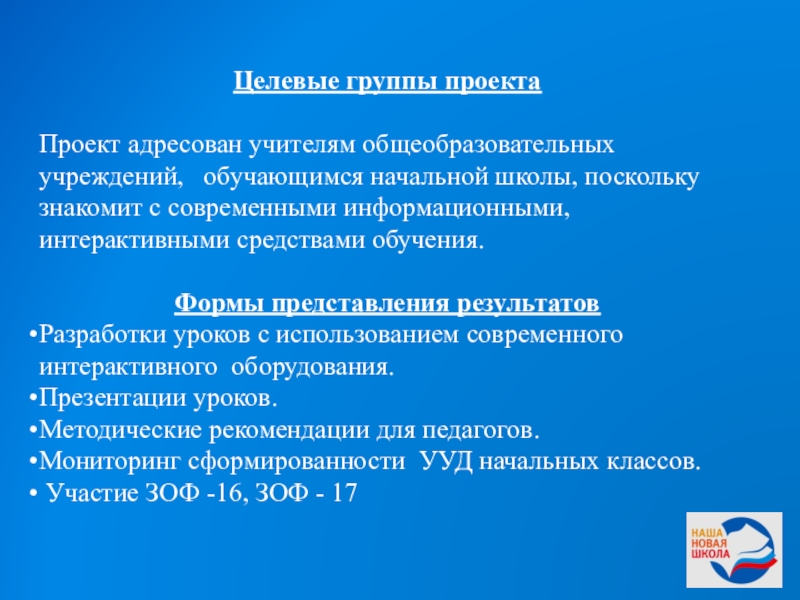 Целевые группы проекта

Проект адресован учителям общеобразовательных учреждений, обучающимся начальной школы, поскольку знакомит с современными информационными, интерактивными средствами обучения.

Формы представления результатов
•Разработки уроков с использованием современного интерактивного оборудования.
•Презентации уроков.
•Методические рекомендации для педагогов.
•Мониторинг сформированности УУД начальных классов.
• Участие ЗОФ -16, ЗОФ - 17

НАША НОВАЯ ШКОЛА